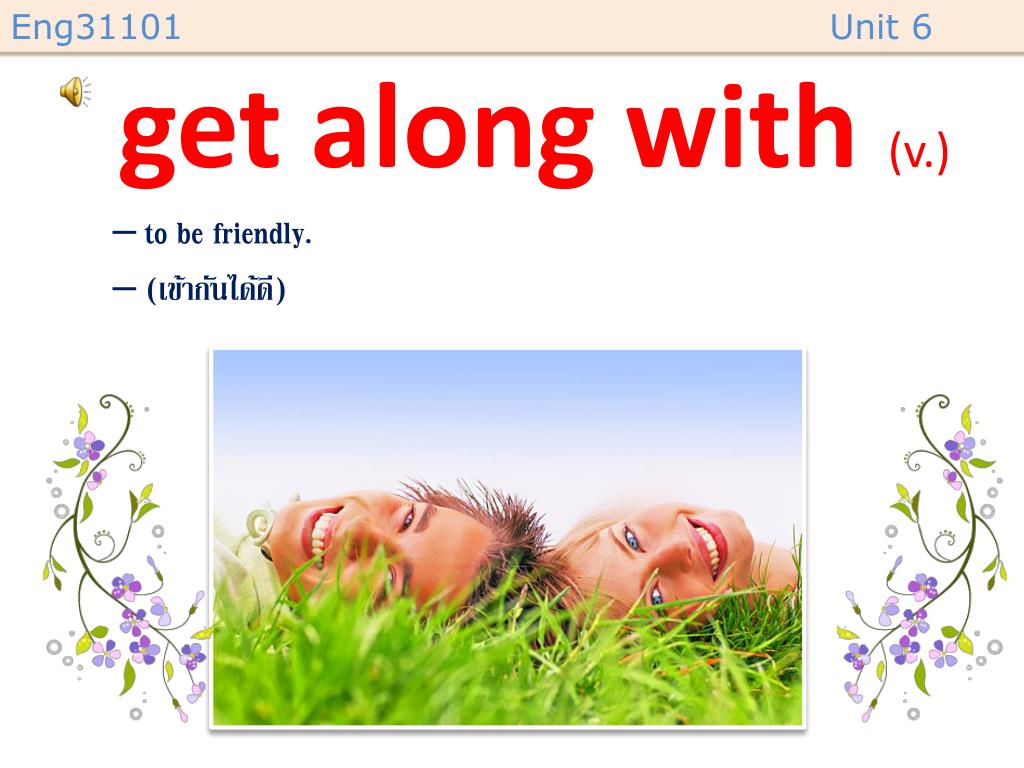 Eng31101

Unit 6

get along with (v.)

– to be friendly.

– (เข้ากันได้ดี)